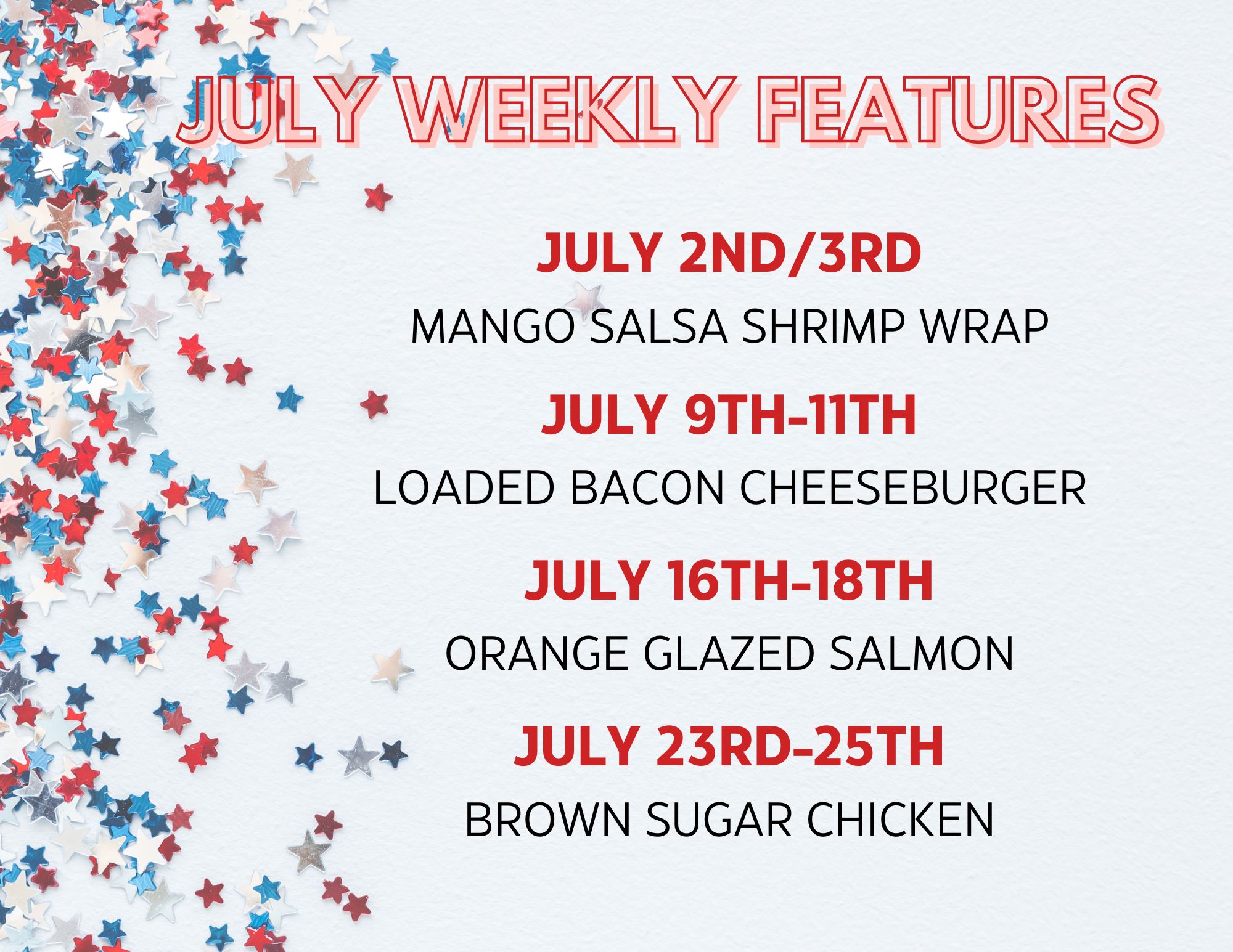 JULY WEEKLY FEATURES

JULY 2ND/3RD

MANGO SALSA SHRIMP WRAP

JULY 9TH-11TH

LOADED BACON CHEESEBURGER

JULY 16TH-18TH

ORANGE GLAZED SALMON

JULY 23RD-25TH

BROWN SUGAR CHICKEN